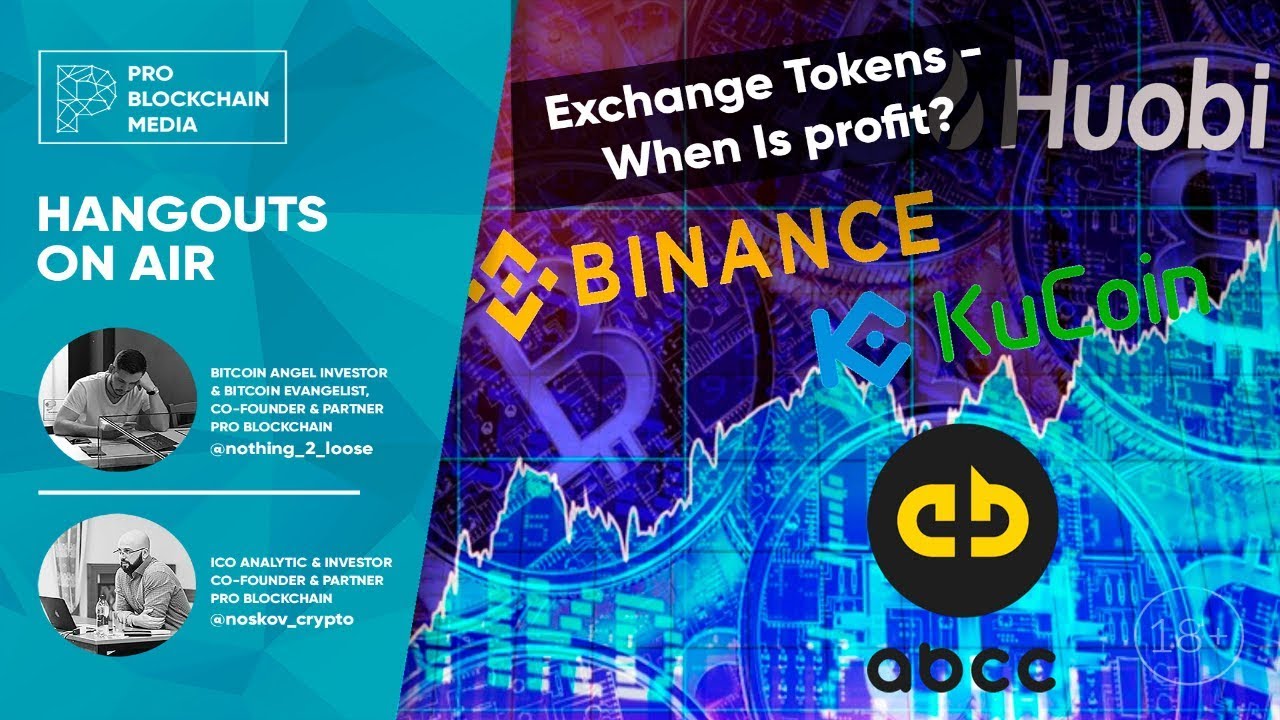 PRO BLOCKCHAIN MEDIA

HANGOUTS ON AIR

BITCOIN ANGEL INVESTOR & BITCOIN EVANGELIST, CO-FOUNDER & PARTNER PRO BLOCKCHAIN
@nothing_2_loose

ICO ANALYTIC & INVESTOR CO-FOUNDER & PARTNER PRO BLOCKCHAIN
@noskov_crypto

Exchange Tokens - When Is profit?

Huobi

BINANCE

KuCoin

abcc

18+